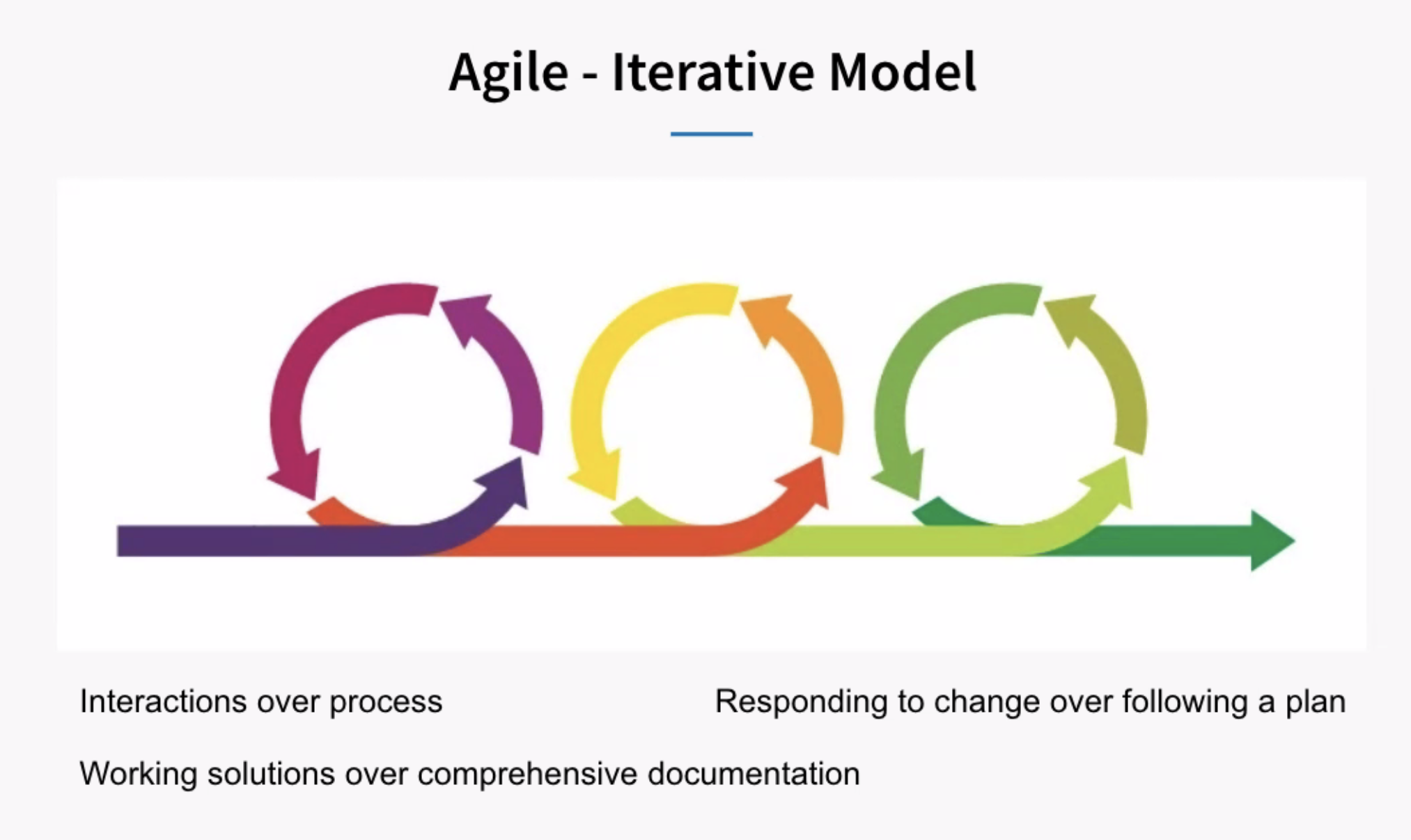 Agile - Iterative Model

Interactions over process

Responding to change over following a plan

Working solutions over comprehensive documentation